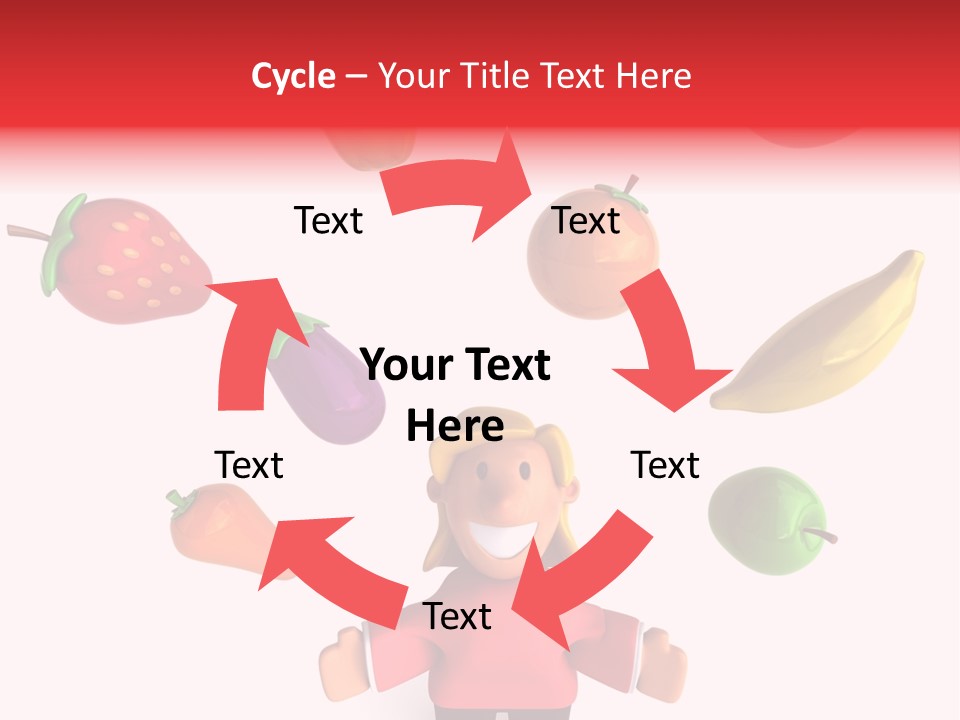 Cycle – Your Title Text Here

Text

Text

Your Text Here

Text

Text

Text